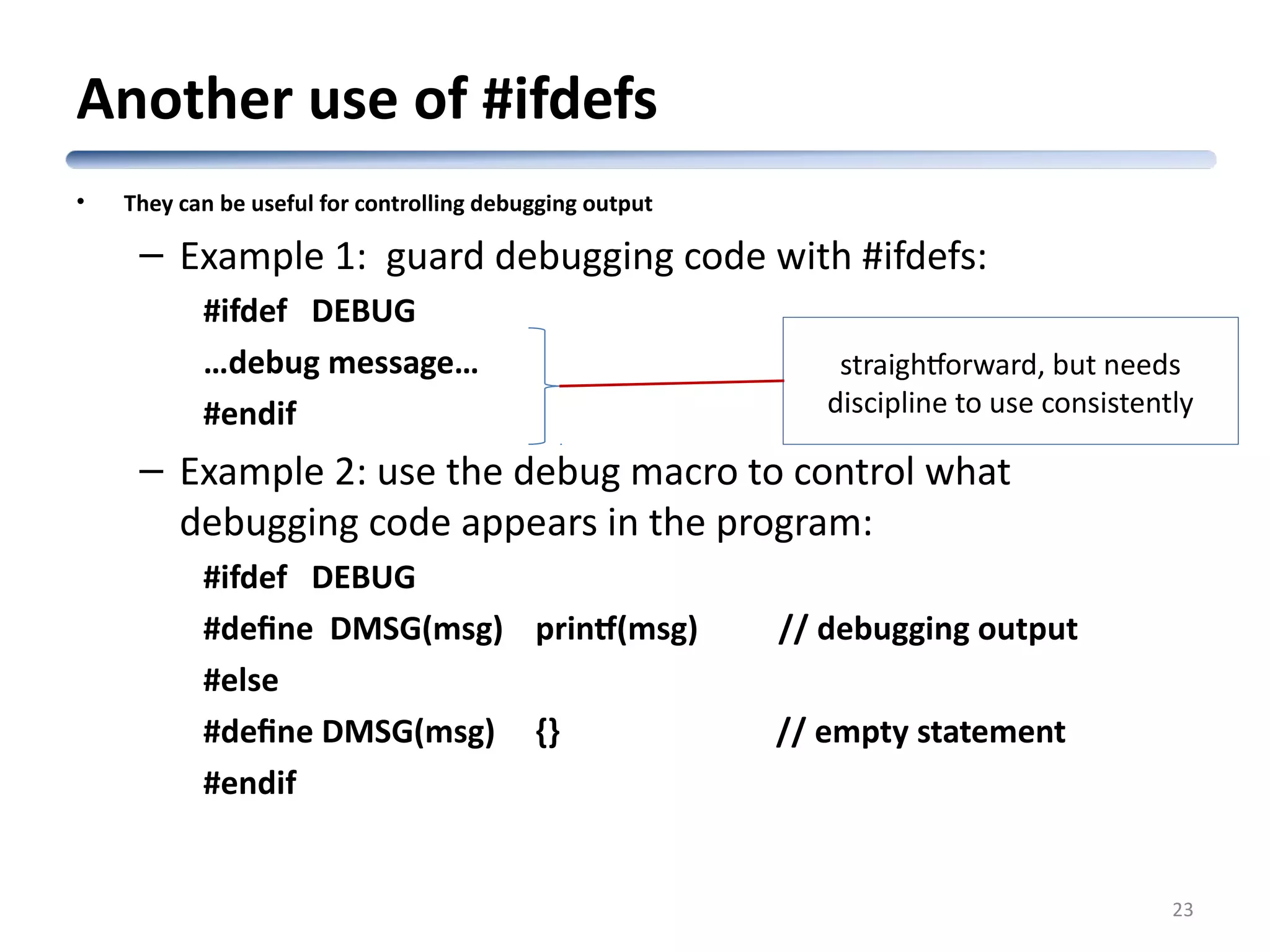 Another use of #ifdefs

• They can be useful for controlling debugging output

– Example 1: guard debugging code with #ifdefs:

#ifdef DEBUG

…debug message…

#endif

straightforward, but needs discipline to use consistently

– Example 2: use the debug macro to control what debugging code appears in the program:

#ifdef DEBUG

#define DMSG(msg) printf(msg) // debugging output

#else

#define DMSG(msg) {} // empty statement

#endif

23